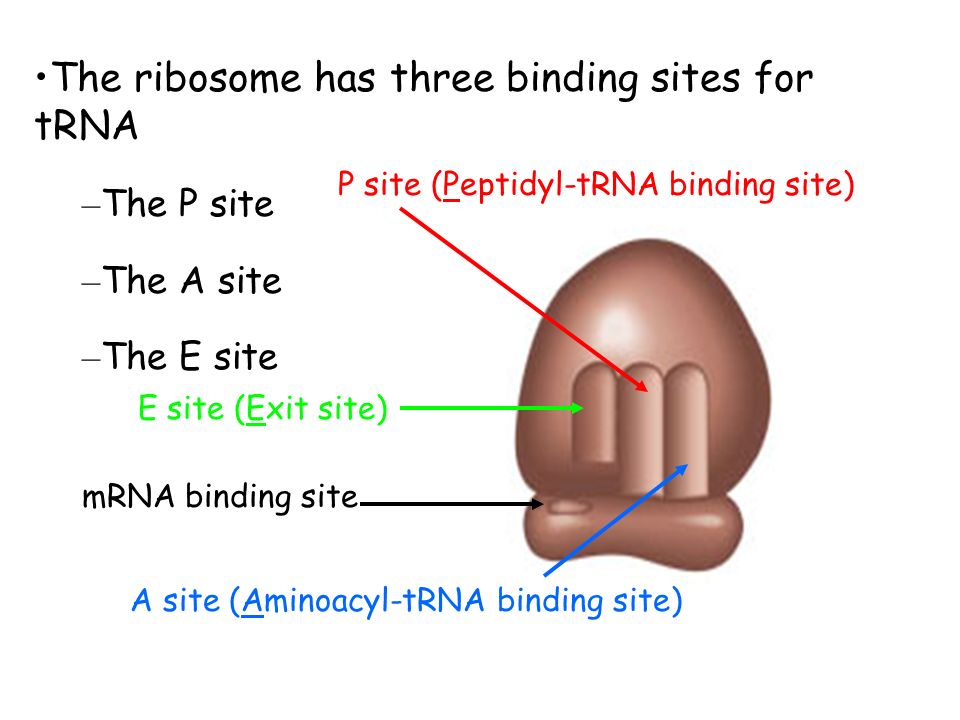 •The ribosome has three binding sites for tRNA

–The P site

–The A site

–The E site

P site (Peptidyl-tRNA binding site)

E site (Exit site)

mRNA binding site

A site (Aminoacyl-tRNA binding site)